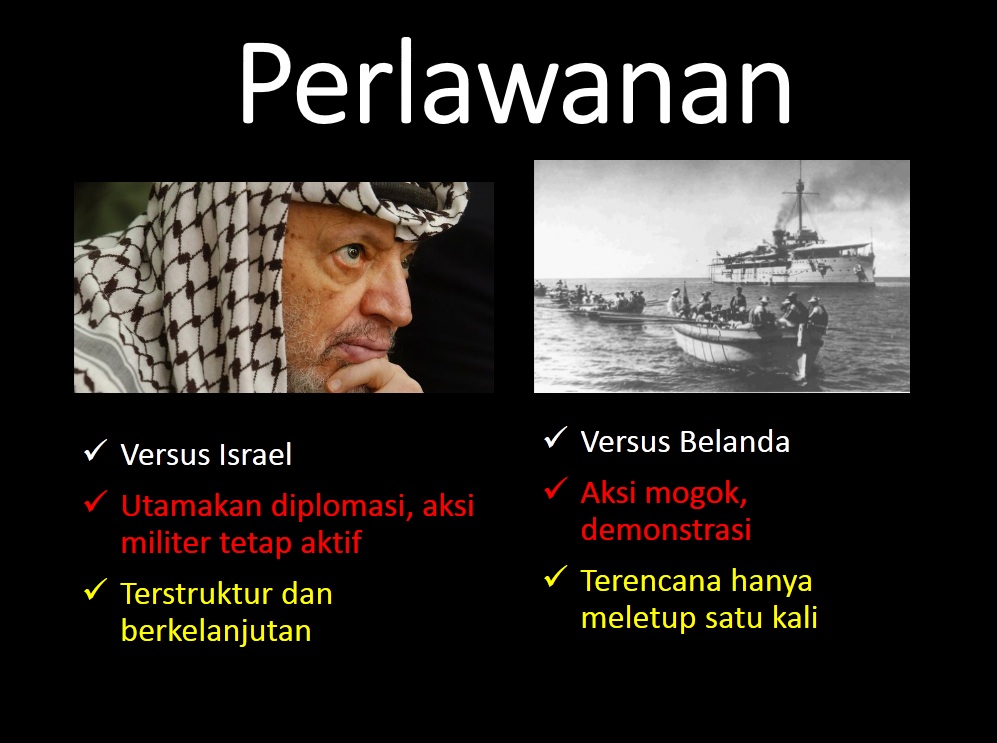 Perlawanan

✓ Versus Israel
✓ Utamakan diplomasi, aksi militer tetap aktif
✓ Terstruktur dan berkelanjutan

✓ Versus Belanda
✓ Aksi mogok, demonstrasi
✓ Terencana hanya meletup satu kali